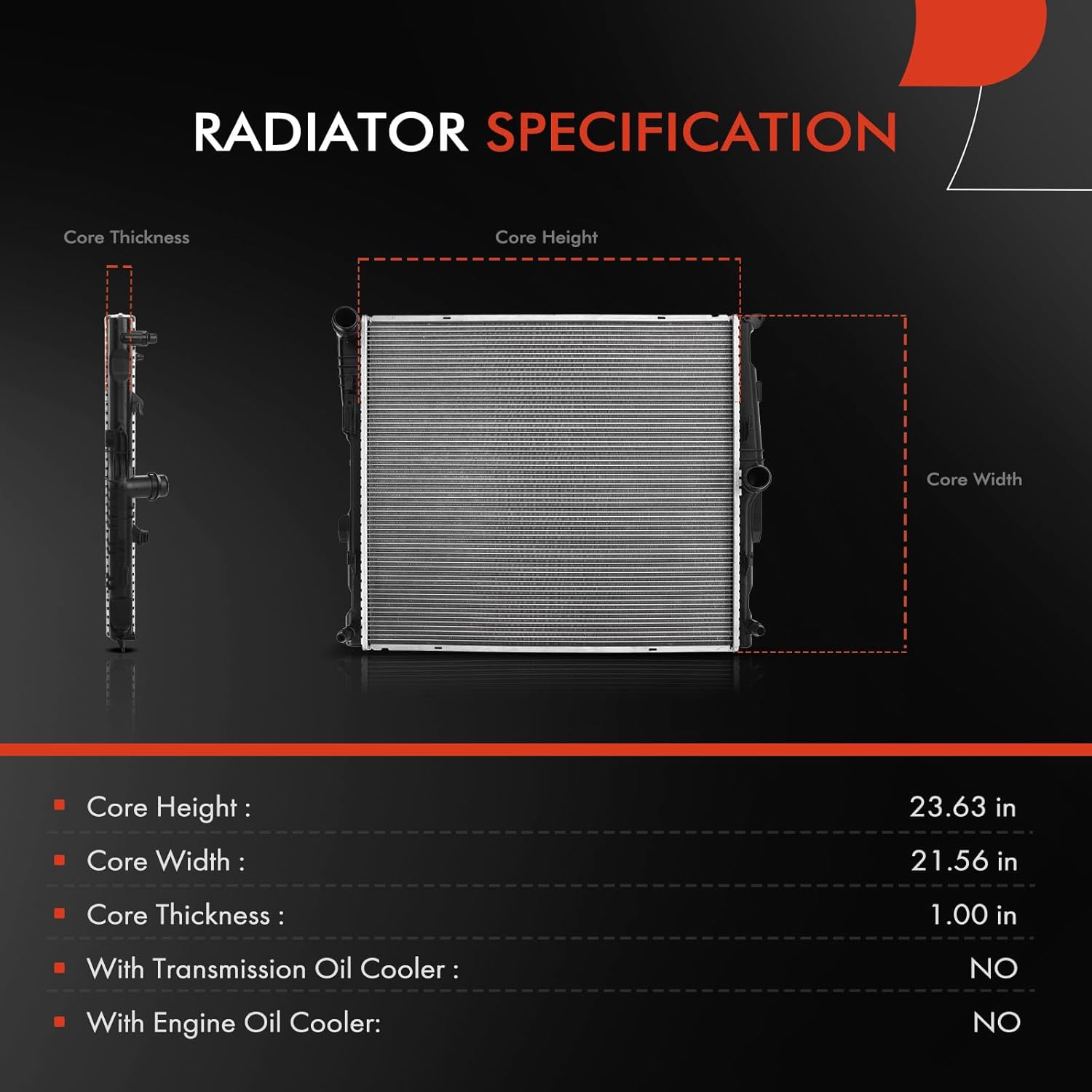 RADIATOR SPECIFICATION

Core Thickness

Core Height

Core Width

| | |
|---|---|
| Core Height : | 23.63 in |
| Core Width : | 21.56 in |
| Core Thickness : | 1.00 in |
| With Transmission Oil Cooler : | NO |
| With Engine Oil Cooler: | NO |